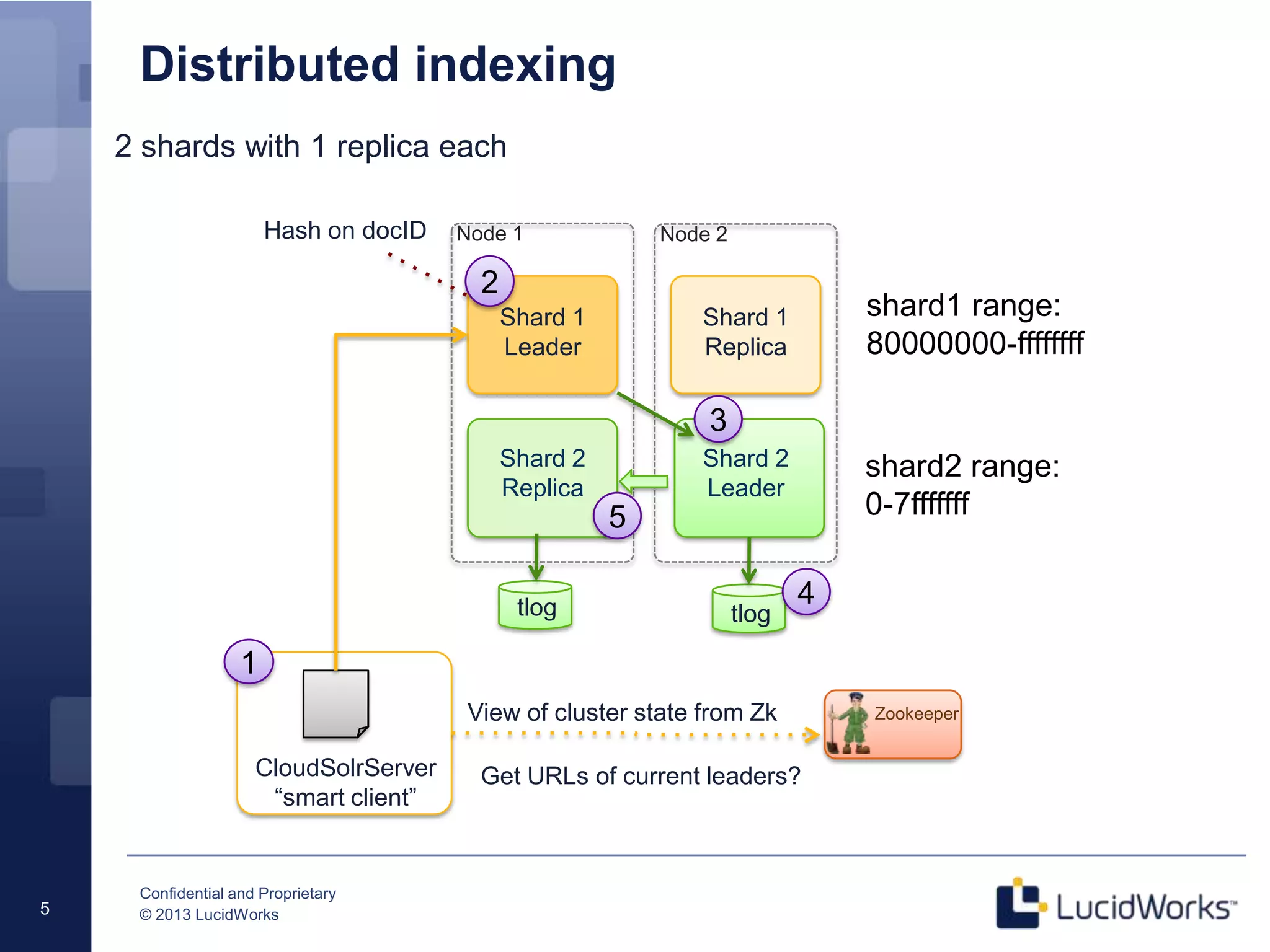 Distributed indexing

2 shards with 1 replica each

Hash on docID

Node 1

2

Shard 1 Leader

Shard 2 Replica

5

tlog

Node 2

Shard 1 Replica

3

Shard 2 Leader

tlog

4

shard1 range: 80000000-ffffffff

shard2 range: 0-7fffffff

1

CloudSolrServer “smart client”

View of cluster state from Zk

Get URLs of current leaders?

Zookeeper

5

Confidential and Proprietary
© 2013 LucidWorks

LucidWorks™